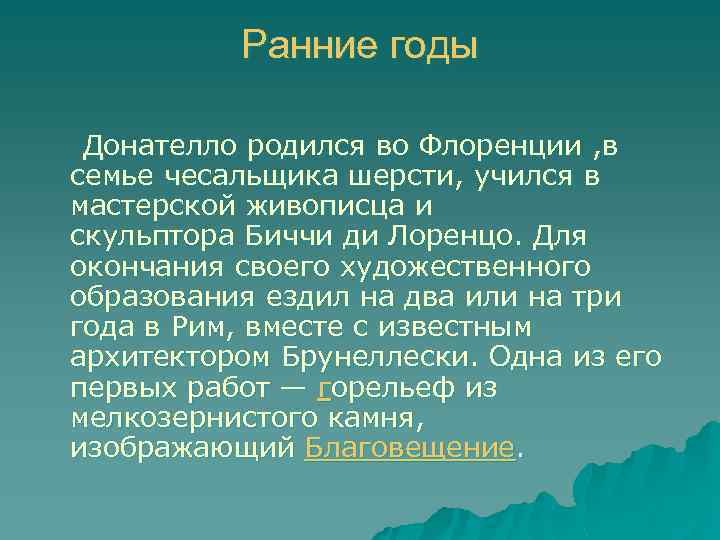 Ранние годы

Донателло родился во Флоренции ,в семье чесальщика шерсти, учился в мастерской живописца и скульптора Биччи ди Лоренцо. Для окончания своего художественного образования ездил на два или на три года в Рим, вместе с известным архитектором Брунеллески. Одна из его первых работ — горельеф из мелкозернистого камня, изображающий Благовещение.